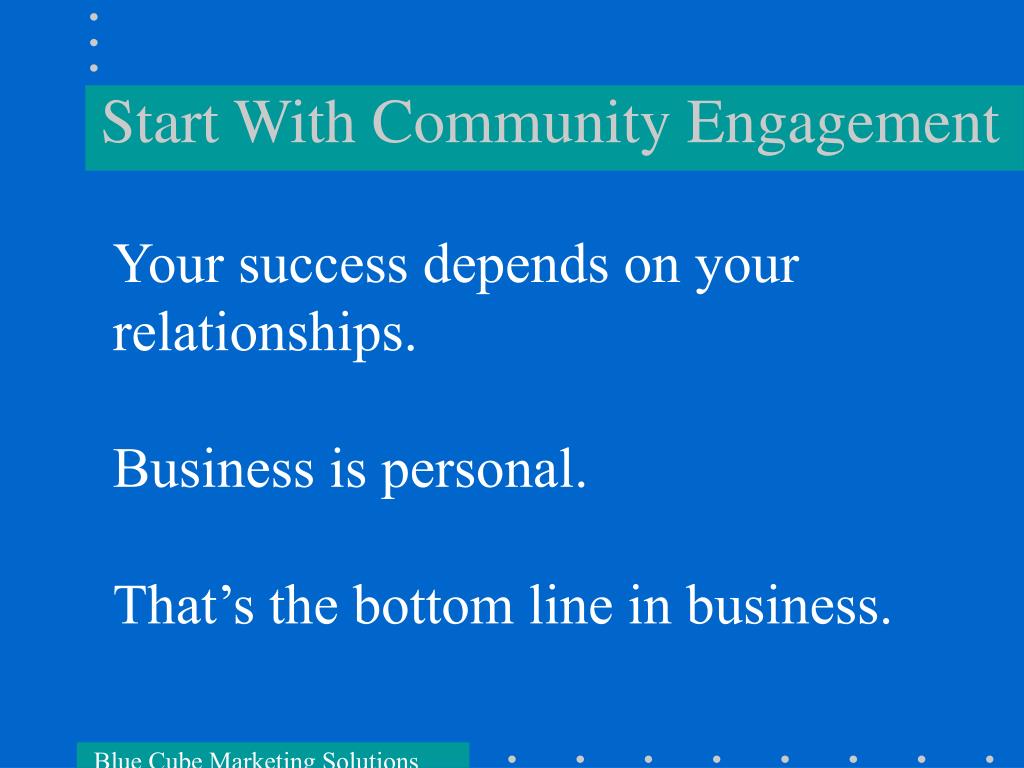 Start With Community Engagement

Your success depends on your relationships.

Business is personal.

That’s the bottom line in business.

Blue Cube Marketing Solutions